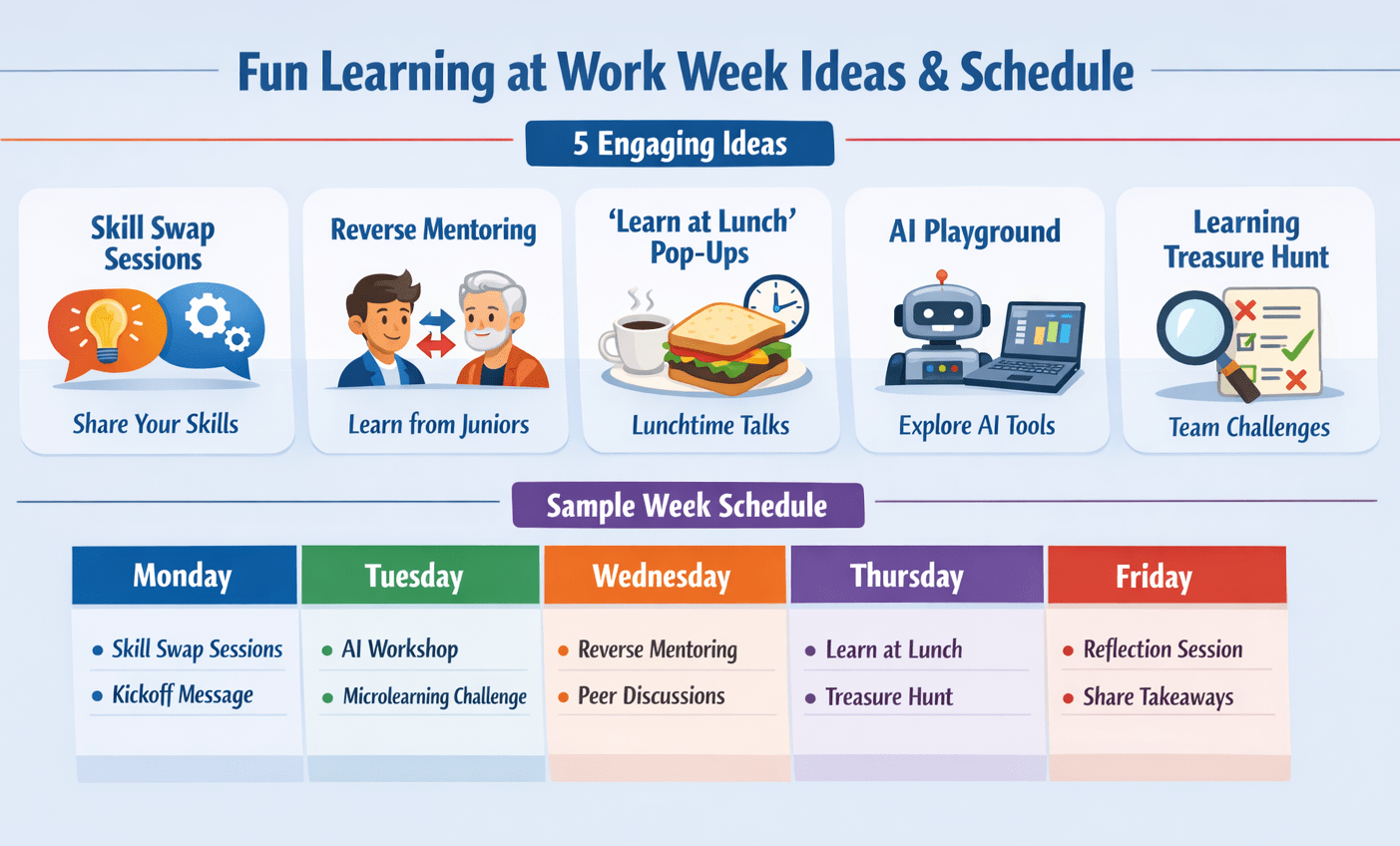 Fun Learning at Work Week Ideas & Schedule

5 Engaging Ideas

Skill Swap Sessions

Share Your Skills

Reverse Mentoring

Learn from Juniors

'Learn at Lunch' Pop-Ups

Lunchtime Talks

AI Playground

Explore AI Tools

Learning Treasure Hunt

Team Challenges

Sample Week Schedule

| Monday | Tuesday | Wednesday | Thursday | Friday |
|---|---|---|---|---|
| • Skill Swap Sessions | • AI Workshop | • Reverse Mentoring | • Learn at Lunch | • Reflection Session |
| • Kickoff Message | • Microlearning Challenge | • Peer Discussions | • Treasure Hunt | • Share Takeaways |